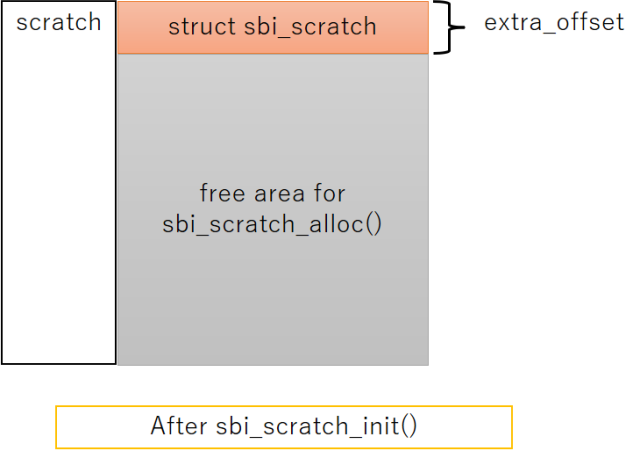 scratch

struct sbi_scratch

extra_offset

free area for sbi_scratch_alloc()

After sbi_scratch_init()